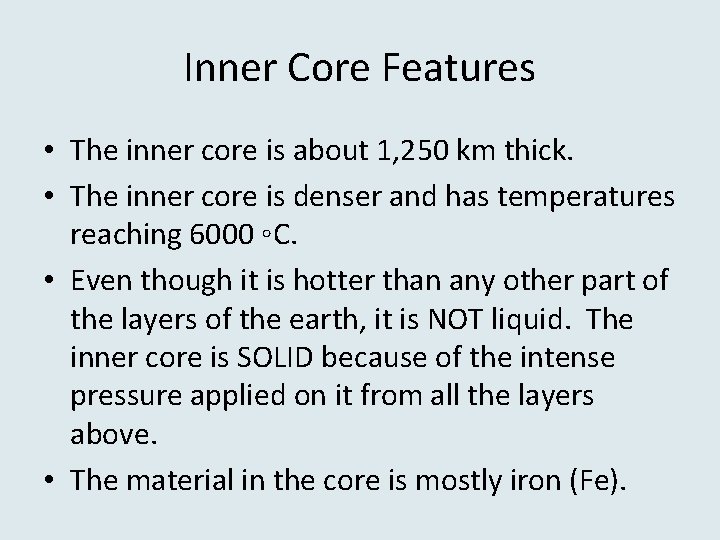 Inner Core Features

• The inner core is about 1,250 km thick.

• The inner core is denser and has temperatures reaching 6000 ◦C.

• Even though it is hotter than any other part of the layers of the earth, it is NOT liquid. The inner core is SOLID because of the intense pressure applied on it from all the layers above.

• The material in the core is mostly iron (Fe).